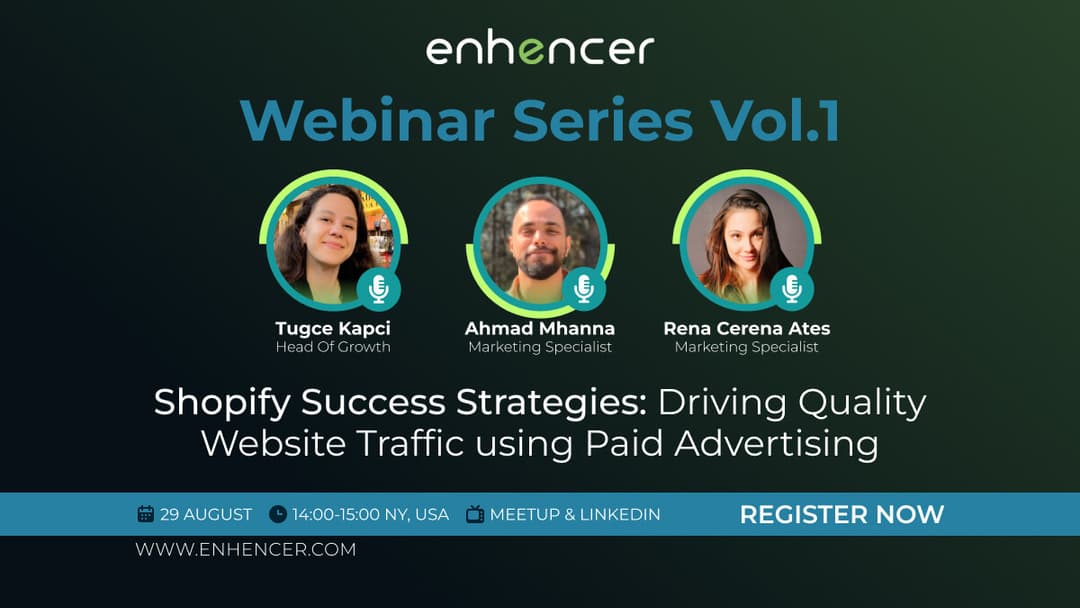 enhencer

Webinar Series Vol.1

Tugce Kapci
Head Of Growth

Ahmad Mhanna
Marketing Specialist

Rena Cerena Ates
Marketing Specialist

Shopify Success Strategies: Driving Quality Website Traffic using Paid Advertising

29 AUGUST 14:00-15:00 NY, USA MEETUP & LINKEDIN REGISTER NOW

WWW.ENHENCER.COM